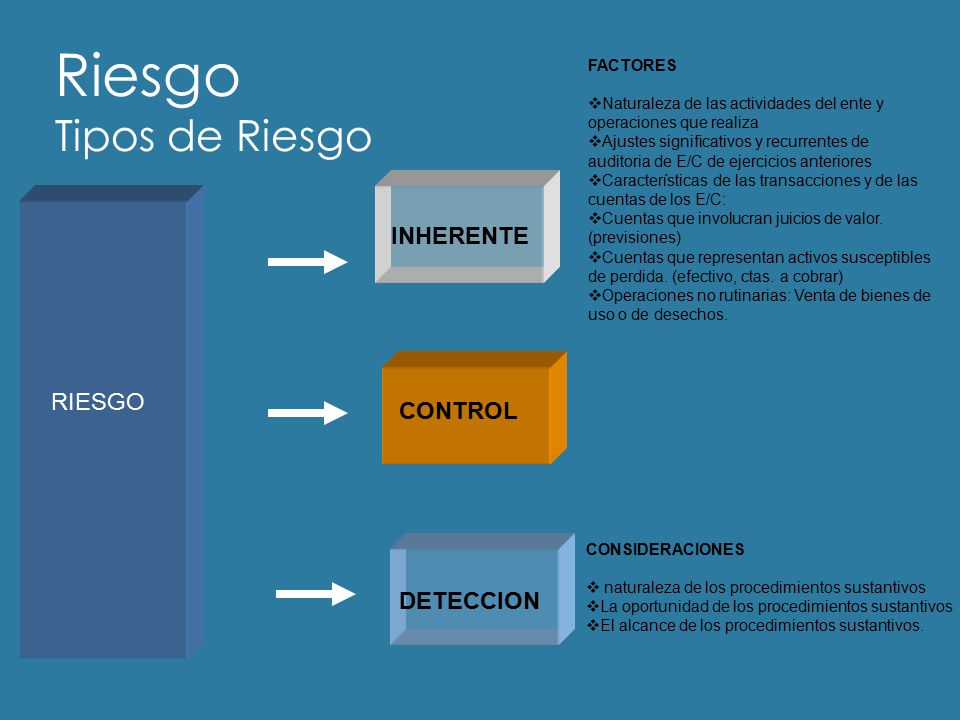 Riesgo
Tipos de Riesgo

RIESGO

INHERENTE

FACTORES

❖Naturaleza de las actividades del ente y operaciones que realiza
❖Ajustes significativos y recurrentes de auditoria de E/C de ejercicios anteriores
❖Características de las transacciones y de las cuentas de los E/C:
❖Cuentas que involucran juicios de valor. (previsiones)
❖Cuentas que representan activos susceptibles de perdida. (efectivo, ctas. a cobrar)
❖Operaciones no rutinarias: Venta de bienes de uso o de desechos.

CONTROL

DETECCION

CONSIDERACIONES

❖ naturaleza de los procedimientos sustantivos
❖La oportunidad de los procedimientos sustantivos
❖El alcance de los procedimientos sustantivos.